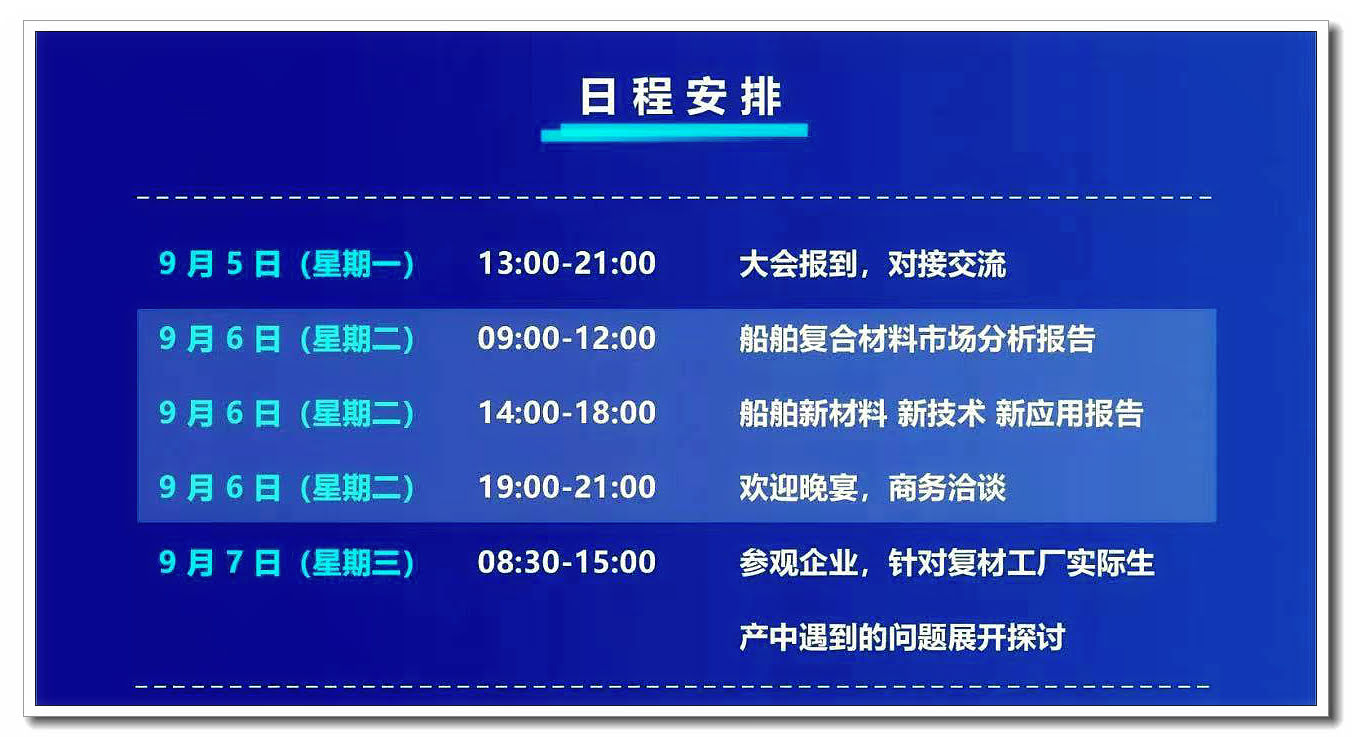 日程安排

| | | |
|---|---|---|
| 9月5日（星期一） | 13:00-21:00 | 大会报到，对接交流 |
| 9月6日（星期二） | 09:00-12:00 | 船舶复合材料市场分析报告 |
| 9月6日（星期二） | 14:00-18:00 | 船舶新材料 新技术 新应用报告 |
| 9月6日（星期二） | 19:00-21:00 | 欢迎晚宴，商务洽谈 |
| 9月7日（星期三） | 08:30-15:00 | 参观企业，针对复材工厂实际生产中遇到的问题展开探讨 |